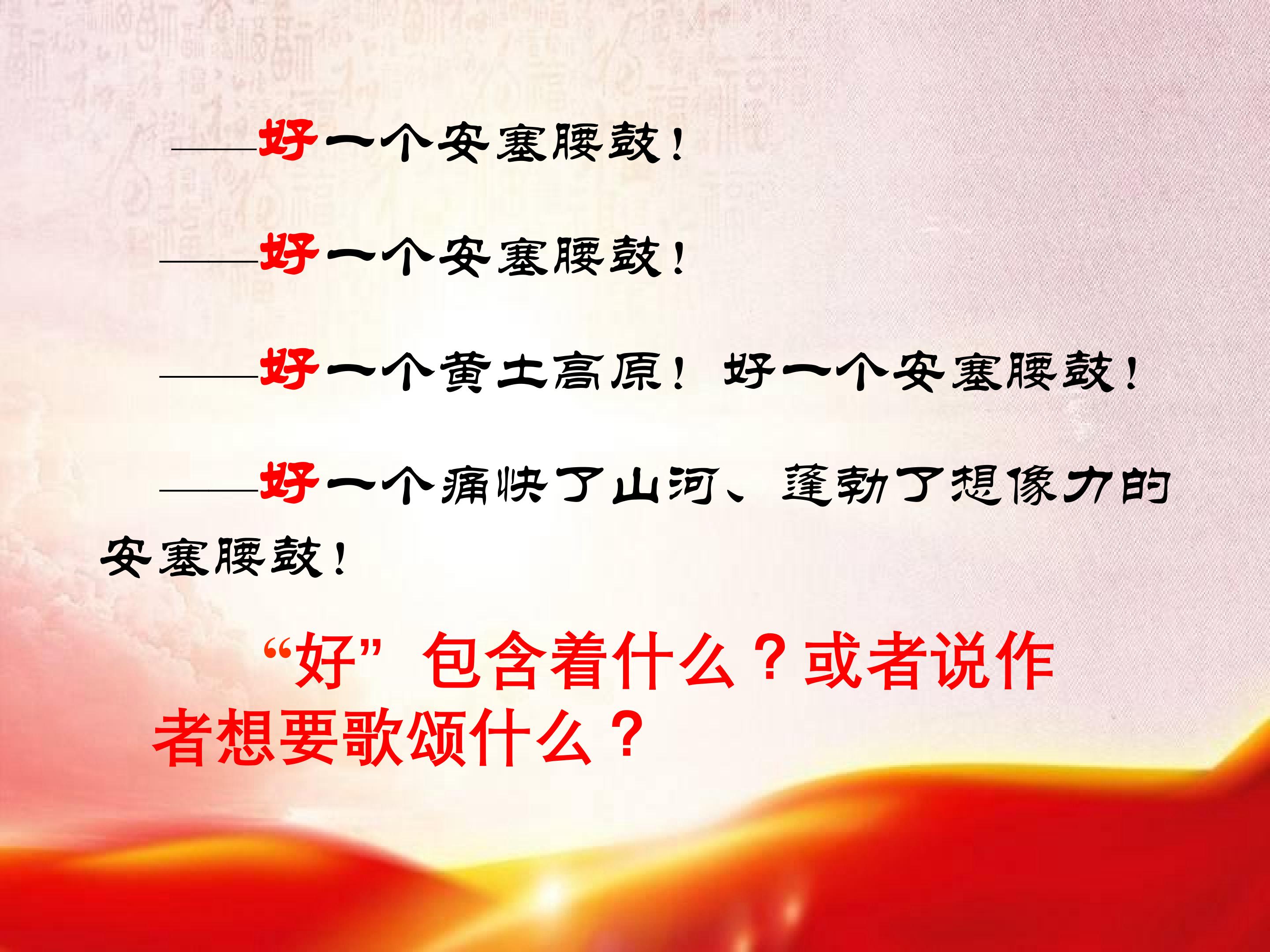 ——好一个安塞腰鼓！

——好一个安塞腰鼓！

——好一个黄土高原！好一个安塞腰鼓！

——好一个痛快了山河、蓬勃了想像力的安塞腰鼓！

“好”包含着什么？或者说作者想要歌颂什么？